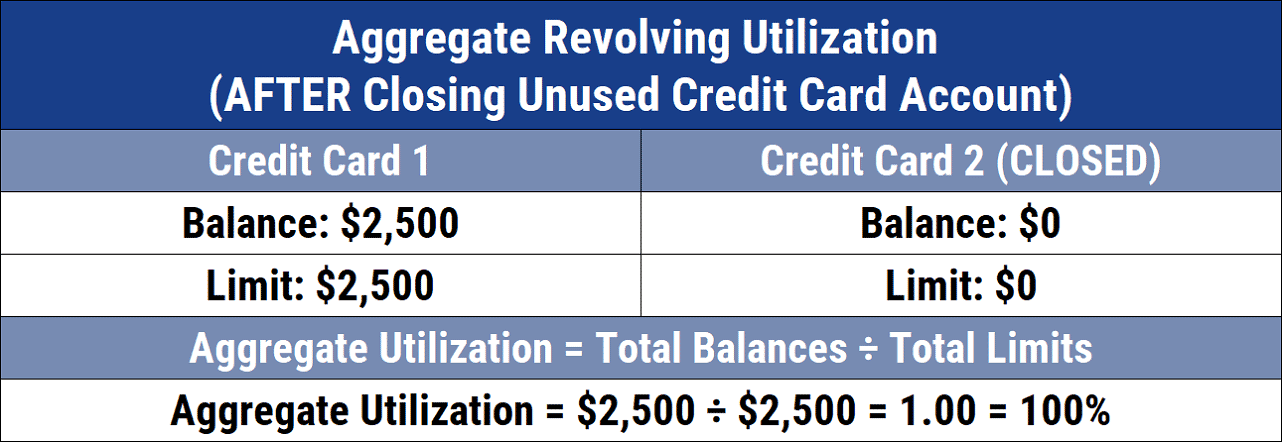 Aggregate Revolving Utilization
(AFTER Closing Unused Credit Card Account)

| Credit Card 1 | Credit Card 2 (CLOSED) |
|---|---|
| Balance: \$2,500 | Balance: \$0 |
| Limit: \$2,500 | Limit: \$0 |

Aggregate Utilization = Total Balances ÷ Total Limits

Aggregate Utilization = \$2,500 ÷ \$2,500 = 1.00 = 100%